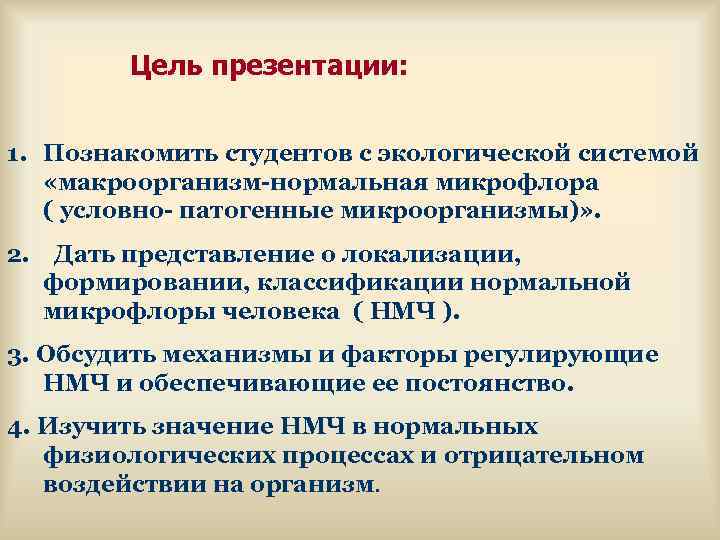 Цель презентации:

1. Познакомить студентов с экологической системой «макроорганизм-нормальная микрофлора ( условно- патогенные микроорганизмы)».

2. Дать представление о локализации, формировании, классификации нормальной микрофлоры человека ( НМЧ ).

3. Обсудить механизмы и факторы регулирующие НМЧ и обеспечивающие ее постоянство.

4. Изучить значение НМЧ в нормальных физиологических процессах и отрицательном воздействии на организм.